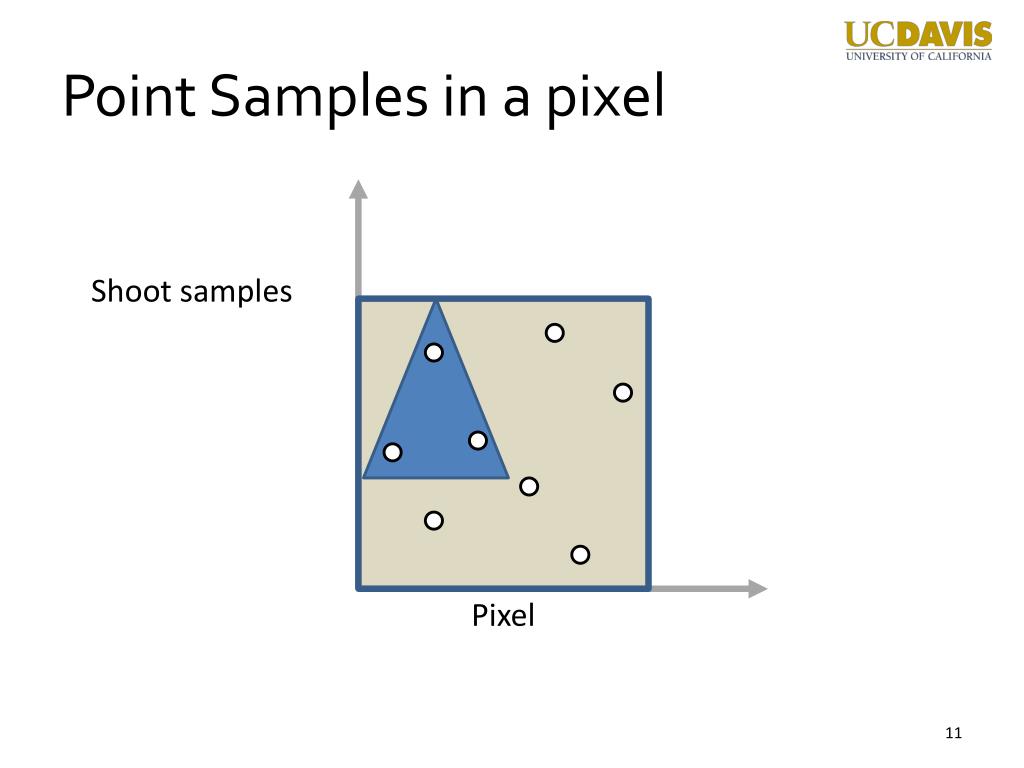 UCDAVIS
UNIVERSITY OF CALIFORNIA

Point Samples in a pixel

Shoot samples

Pixel

11